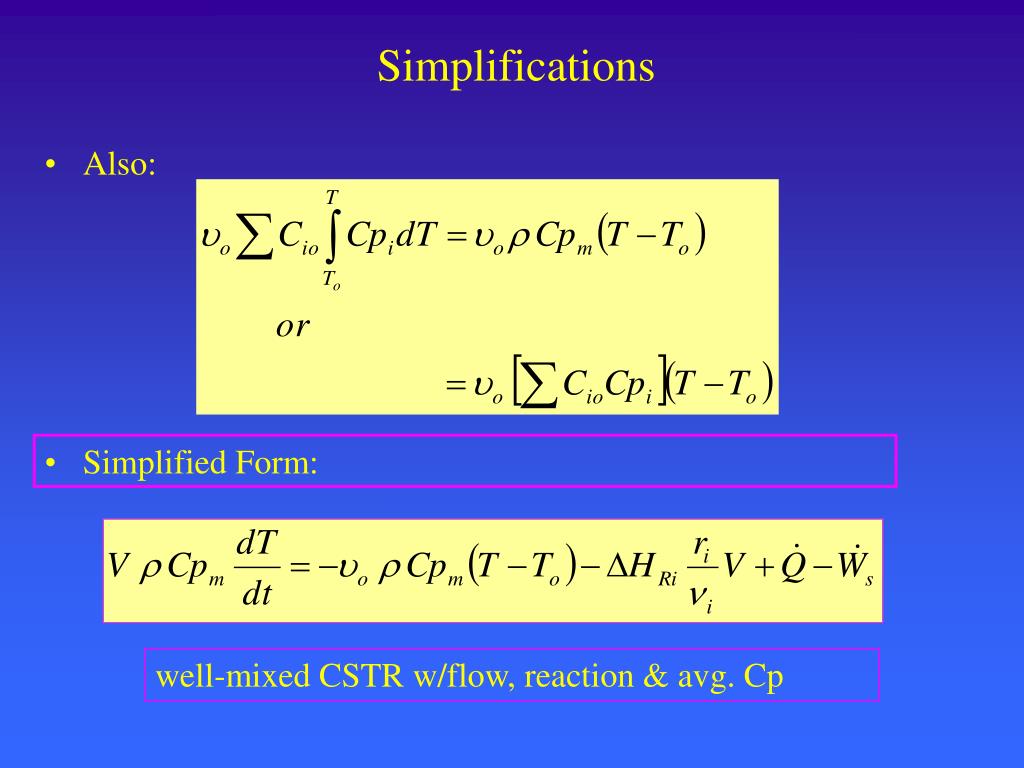 Simplifications

• Also:

$\upsilon_o \sum C_{io} \int_{T_o}^{T} Cp_i dT = \upsilon_o \rho Cp_m (T - T_o)$

$or$

$= \upsilon_o \left[\sum C_{io} Cp_i\right](T - T_o)$

• Simplified Form:

$V \rho Cp_m \frac{dT}{dt} = -\upsilon_o \rho Cp_m (T - T_o) - \Delta H_{Ri} \frac{r_i}{\nu_i} V + \dot{Q} - \dot{W}_s$

well-mixed CSTR w/flow, reaction & avg. Cp